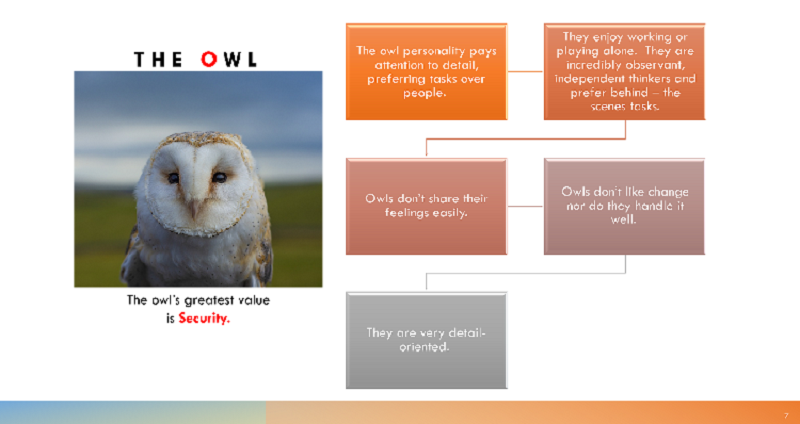 THE OWL

The owl's greatest value is Security.

The owl personality pays attention to detail, preferring tasks over people.

They enjoy working or playing alone. They are incredibly observant, independent thinkers and prefer behind – the scenes tasks.

Owls don't share their feelings easily.

Owls don't like change nor do they handle it well.

They are very detail-oriented.

7